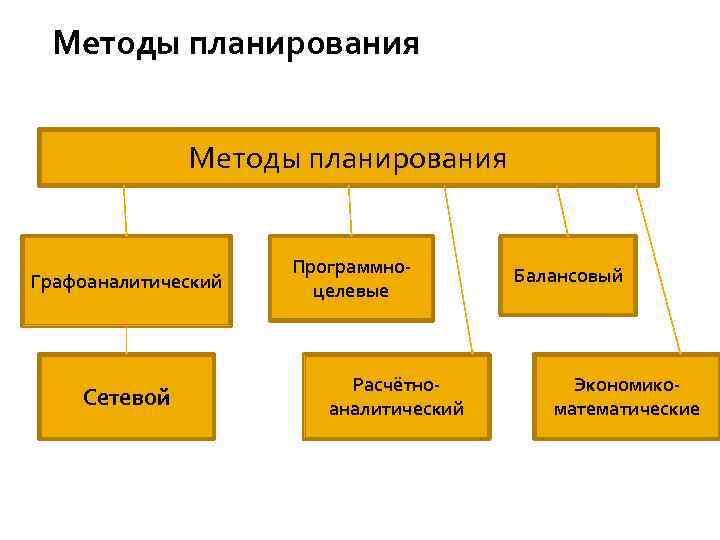 Методы планирования

Методы планирования

Графоаналитический

Программно-целевые

Балансовый

Сетевой

Расчётно-аналитический

Экономико-математические